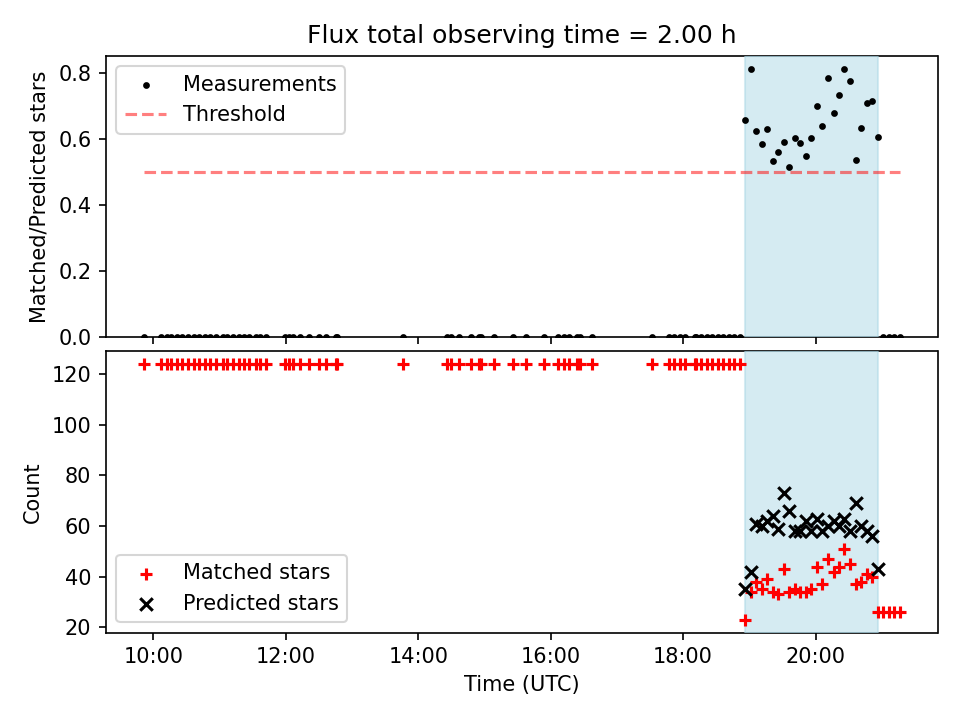 Flux total observing time = 2.00 h

Measurements
Threshold

Matched/Predicted stars

0.8
0.6
0.4
0.2
0.0

Count

120
100
80
60
40
20

Matched stars
Predicted stars

10:00
12:00
14:00
16:00
18:00
20:00

Time (UTC)